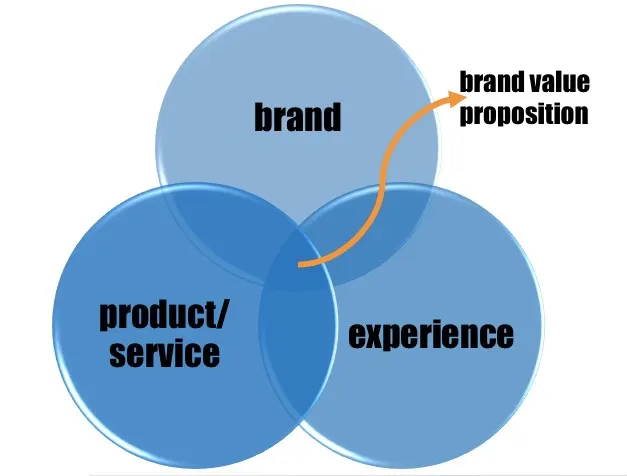 brand

brand value proposition

product/ service

experience